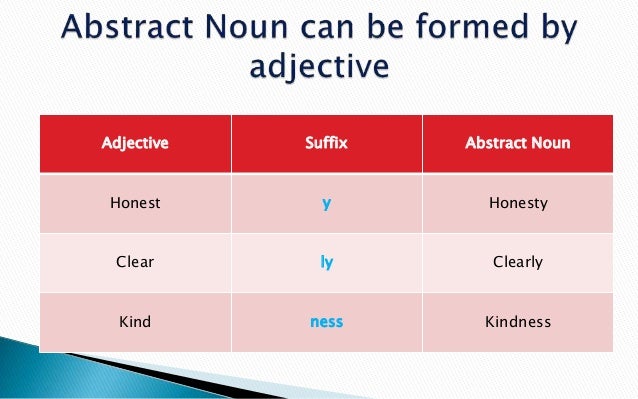 Abstract Noun can be formed by adjective

| Adjective | Suffix | Abstract Noun |
|---|---|---|
| Honest | y | Honesty |
| Clear | ly | Clearly |
| Kind | ness | Kindness |